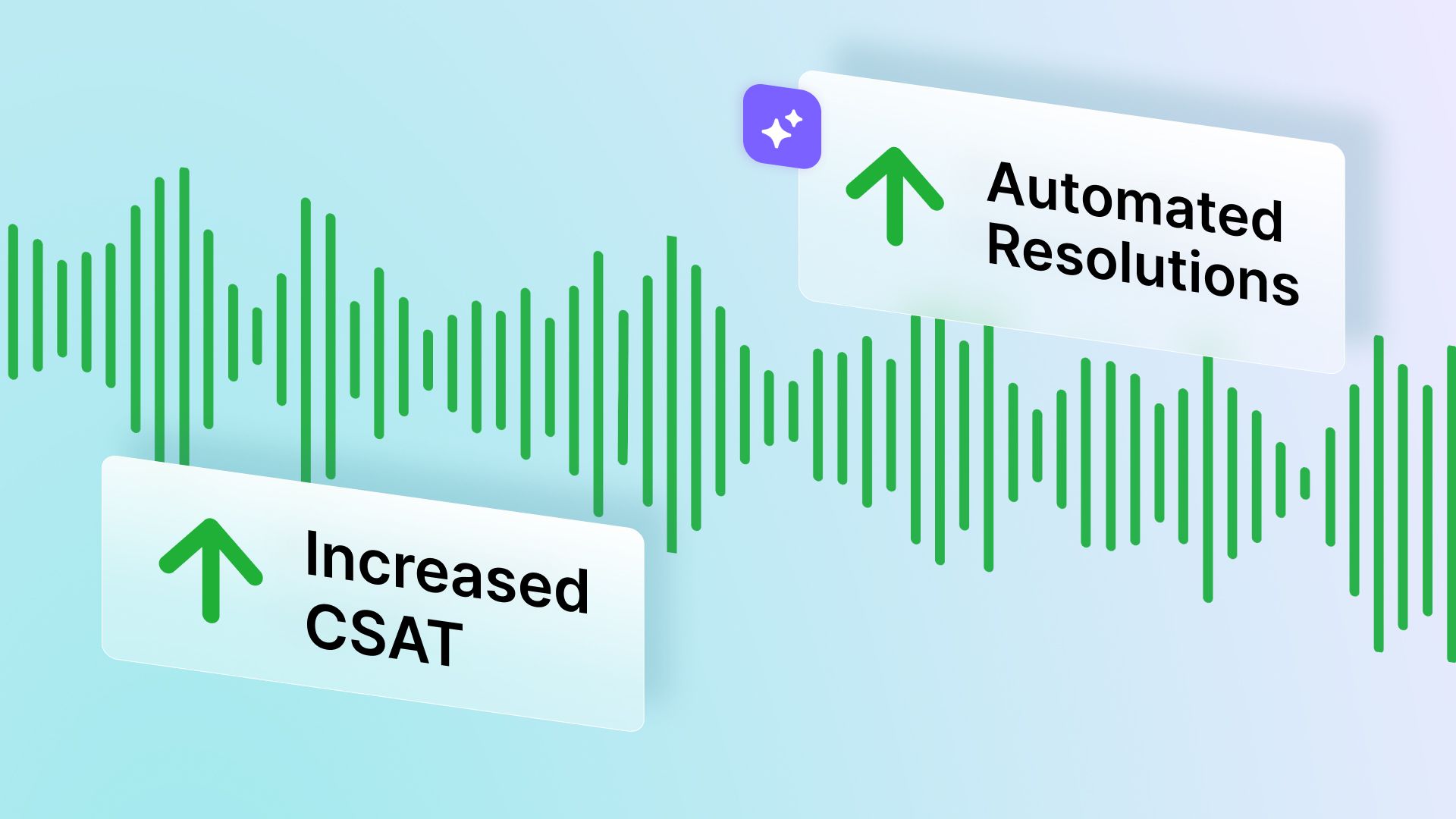 Automated Resolutions

Increased CSAT